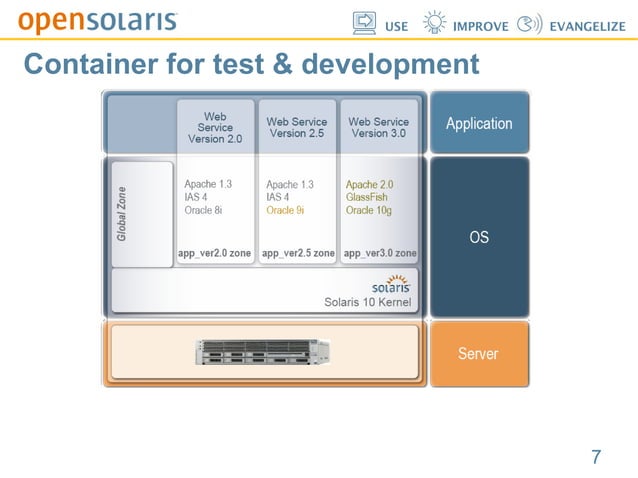 opensolaris

USE IMPROVE EVANGELIZE

Container for test & development

Web Service Version 2.0

Web Service Version 2.5

Web Service Version 3.0

Application

Global Zone

Apache 1.3
IAS 4
Oracle 8i

app_ver2.0 zone

Apache 1.3
IAS 4
Oracle 9i

app_ver2.5 zone

Apache 2.0
GlassFish
Oracle 10g

app_ver3.0 zone

OS

solaris

Solaris 10 Kernel

Server

7